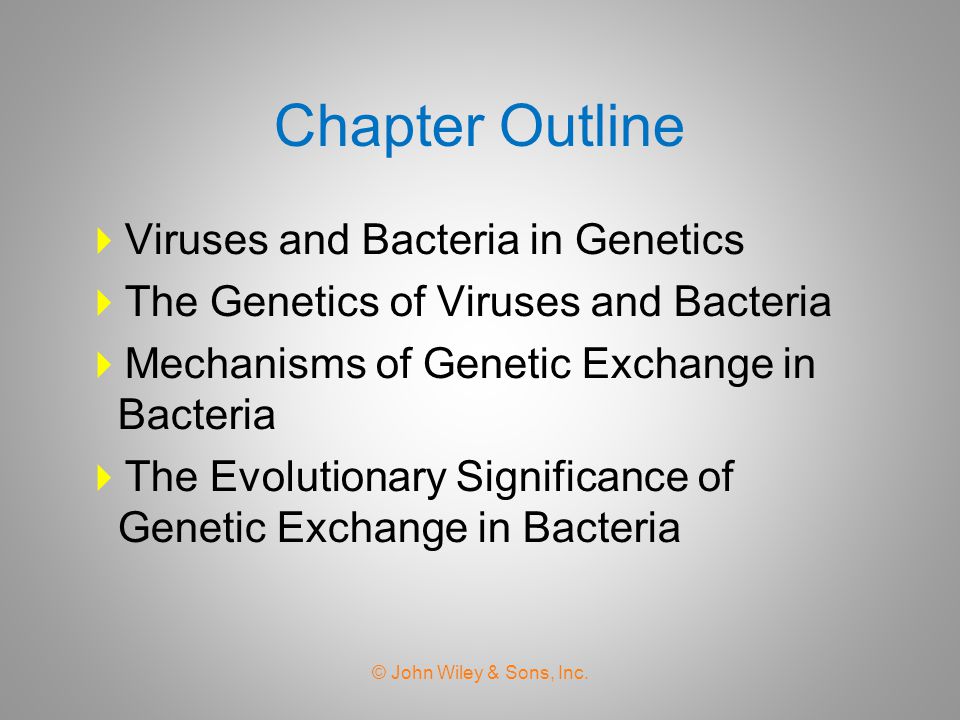 Chapter Outline

Viruses and Bacteria in Genetics

The Genetics of Viruses and Bacteria

Mechanisms of Genetic Exchange in Bacteria

The Evolutionary Significance of Genetic Exchange in Bacteria

© John Wiley & Sons, Inc.